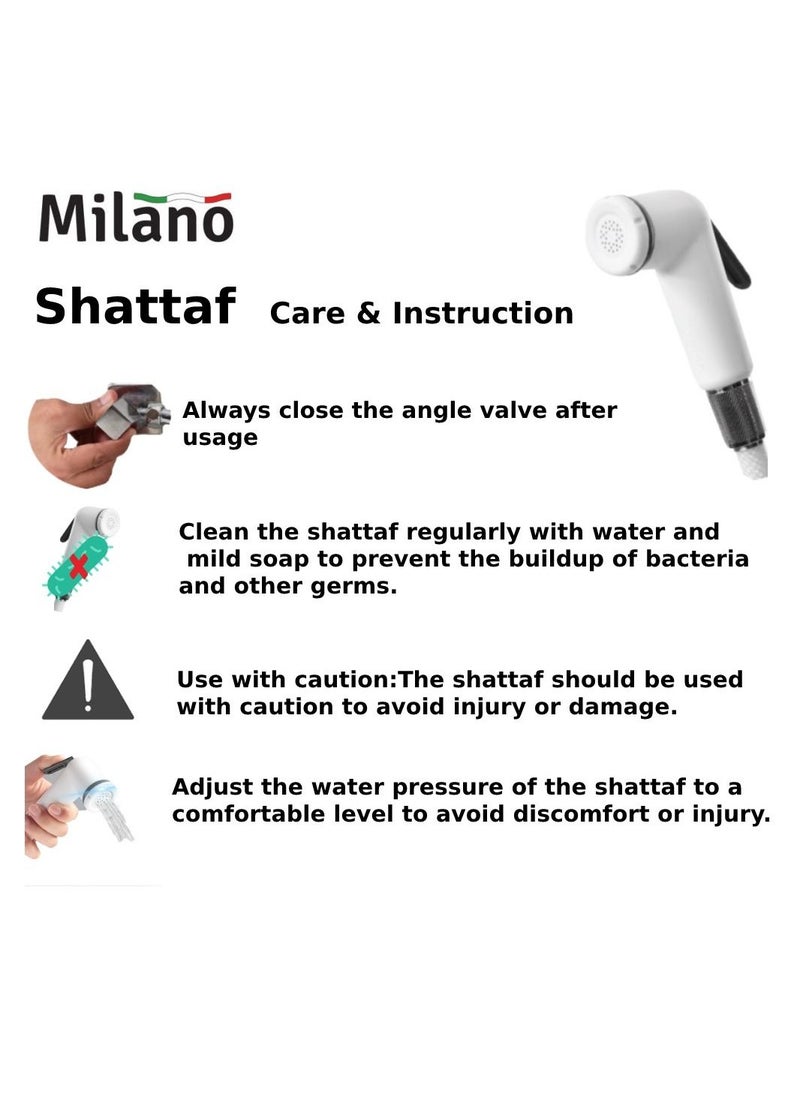 Milano

Shattaf Care & Instruction

Always close the angle valve after usage

Clean the shattaf regularly with water and mild soap to prevent the buildup of bacteria and other germs.

Use with caution:The shattaf should be used with caution to avoid injury or damage.

Adjust the water pressure of the shattaf to a comfortable level to avoid discomfort or injury.